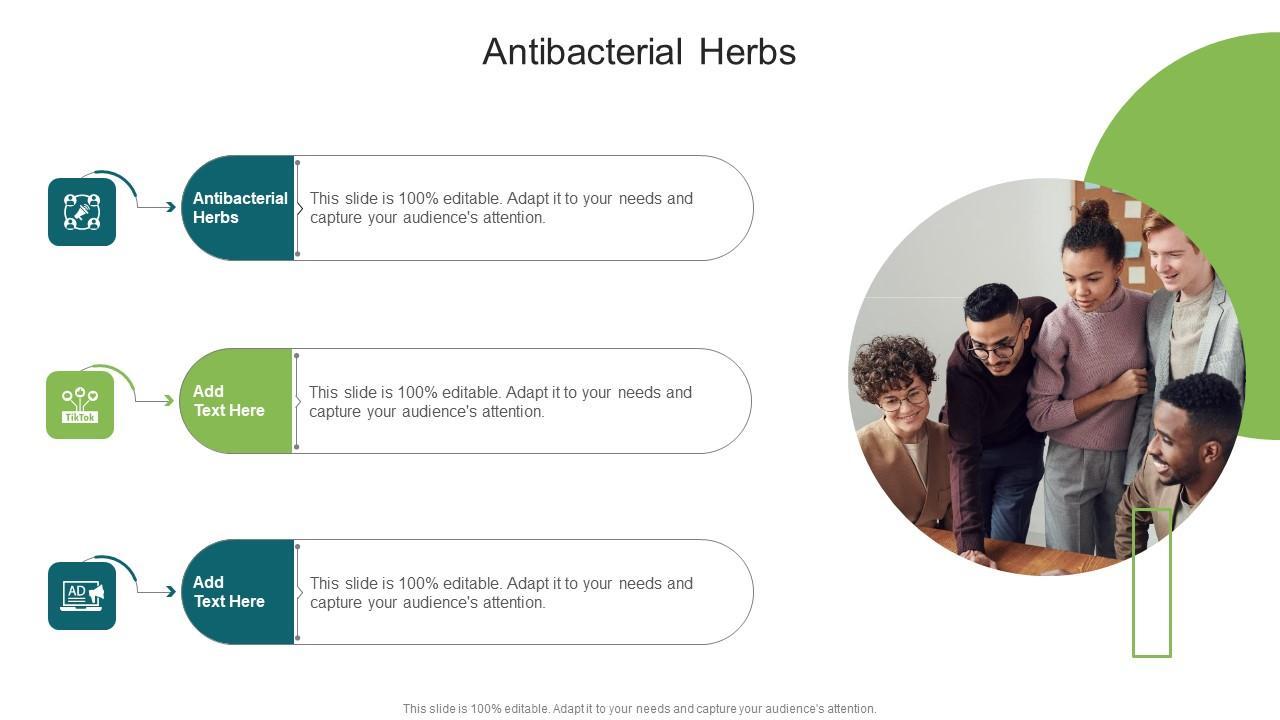 Antibacterial Herbs

Antibacterial Herbs

This slide is 100% editable. Adapt it to your needs and capture your audience's attention.

TikTok

Add Text Here

This slide is 100% editable. Adapt it to your needs and capture your audience's attention.

AD

Add Text Here

This slide is 100% editable. Adapt it to your needs and capture your audience's attention.

This slide is 100% editable. Adapt it to your needs and capture your audience's attention.